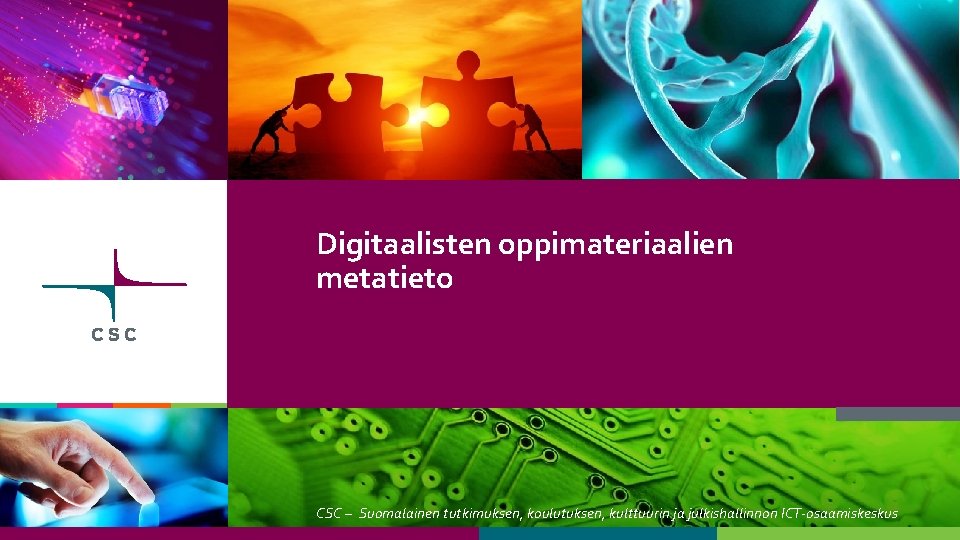 CSC

Digitaalisten oppimateriaalien metatieto

CSC – Suomalainen tutkimuksen, koulutuksen, kulttuurin ja julkishallinnon ICT-osaamiskeskus